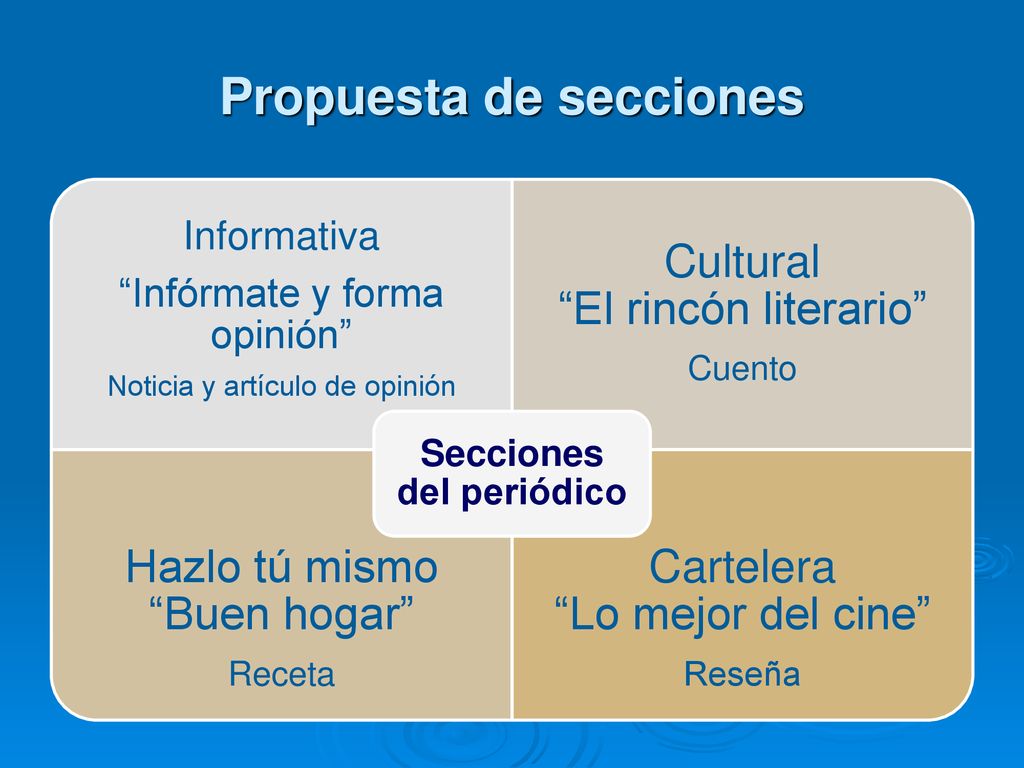 Propuesta de secciones

Informativa
“Infórmate y forma opinión”
Noticia y artículo de opinión

Cultural
“El rincón literario”
Cuento

Secciones del periódico

Hazlo tú mismo
“Buen hogar”
Receta

Cartelera
“Lo mejor del cine”
Reseña